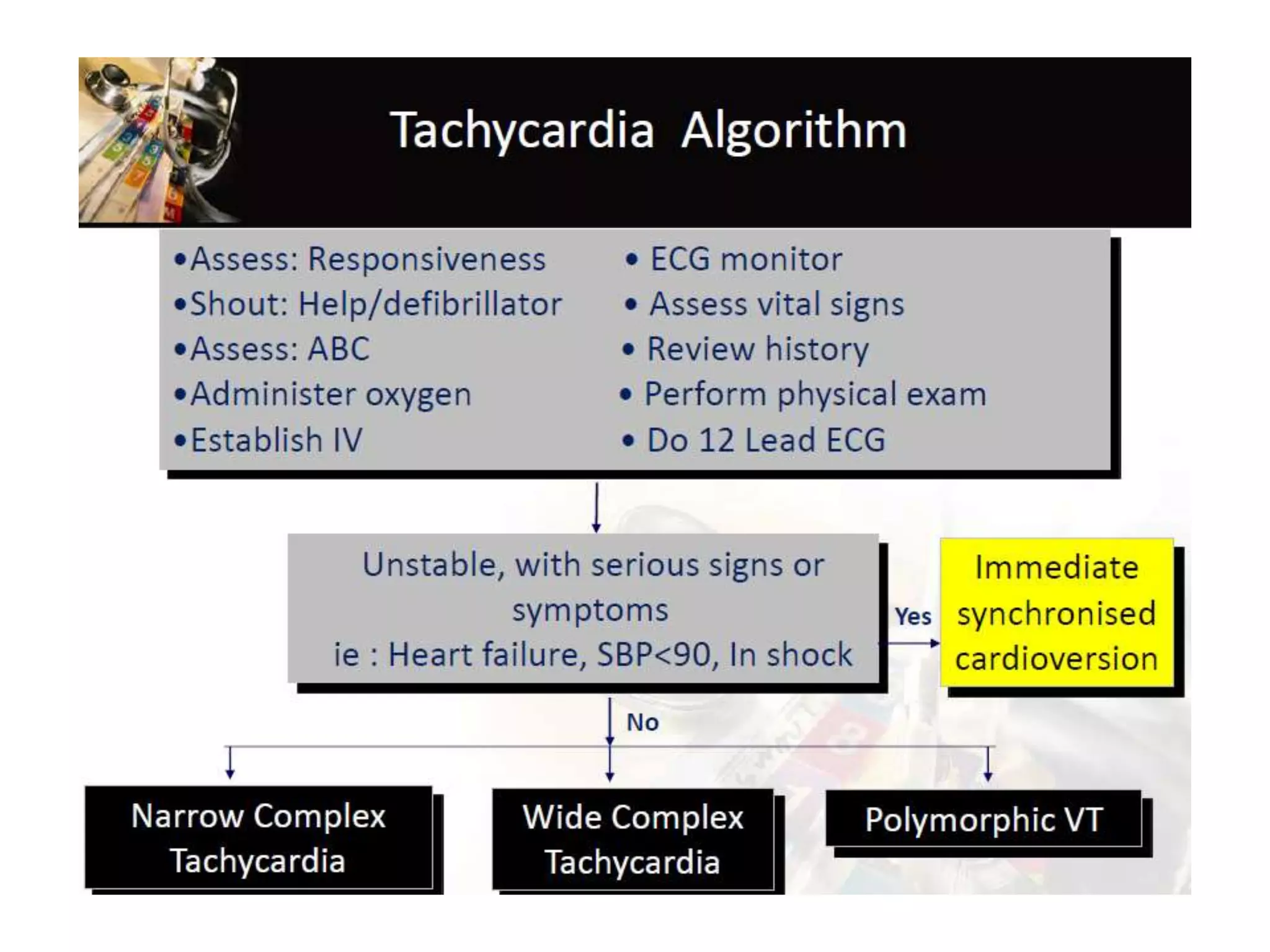 Tachycardia Algorithm

•Assess: Responsiveness
•Shout: Help/defibrillator
•Assess: ABC
•Administer oxygen
•Establish IV

• ECG monitor
• Assess vital signs
• Review history
• Perform physical exam
• Do 12 Lead ECG

Unstable, with serious signs or symptoms
ie : Heart failure, SBP<90, In shock

Yes

Immediate synchronised cardioversion

No

Narrow Complex Tachycardia

Wide Complex Tachycardia

Polymorphic VT